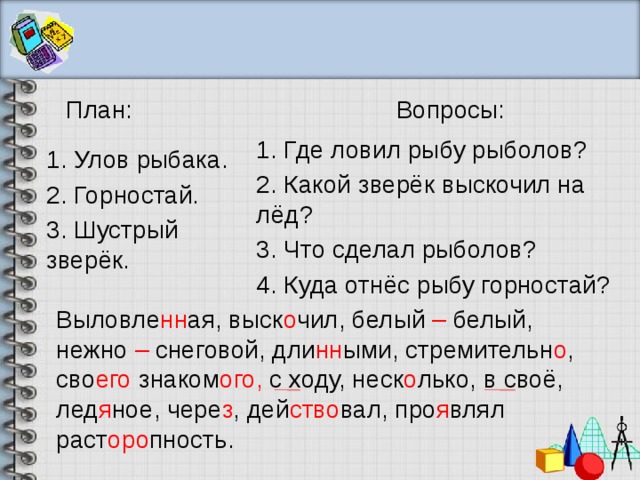 План:

1. Улов рыбака.
2. Горностай.
3. Шустрый зверёк.

Вопросы:

1. Где ловил рыбу рыболов?
2. Какой зверёк выскочил на лёд?
3. Что сделал рыболов?
4. Куда отнёс рыбу горностай?

Выловленная, выскочил, белый – белый, нежно – снеговой, длинными, стремительно, своего знакомого, с ходу, несколько, в своё, ледяное, через, действовал, проявлял расторопность.